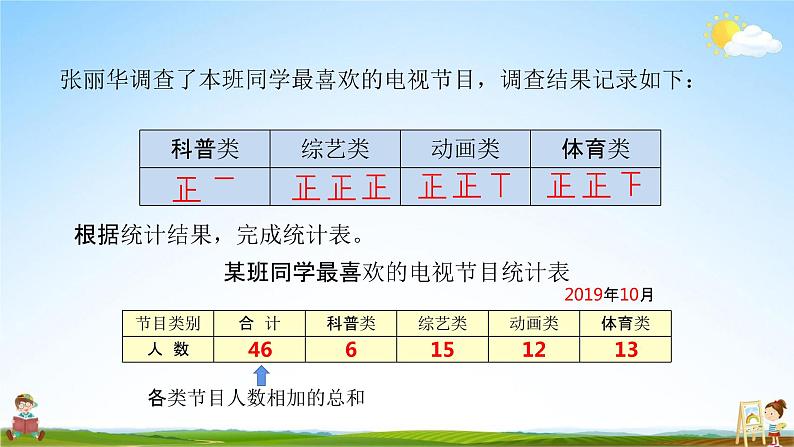 张丽华调查了本班同学最喜欢的电视节目，调查结果记录如下：

| 科普类 | 综艺类 | 动画类 | 体育类 |
|---|---|---|---|
| 正 一 | 正 正 正 | 正 正 丅 | 正 正 下 |

根据统计结果，完成统计表。

某班同学最喜欢的电视节目统计表

2019年10月

| 节目类别 | 合 计 | 科普类 | 综艺类 | 动画类 | 体育类 |
|---|---|---|---|---|---|
| 人 数 | 46 | 6 | 15 | 12 | 13 |

各类节目人数相加的总和